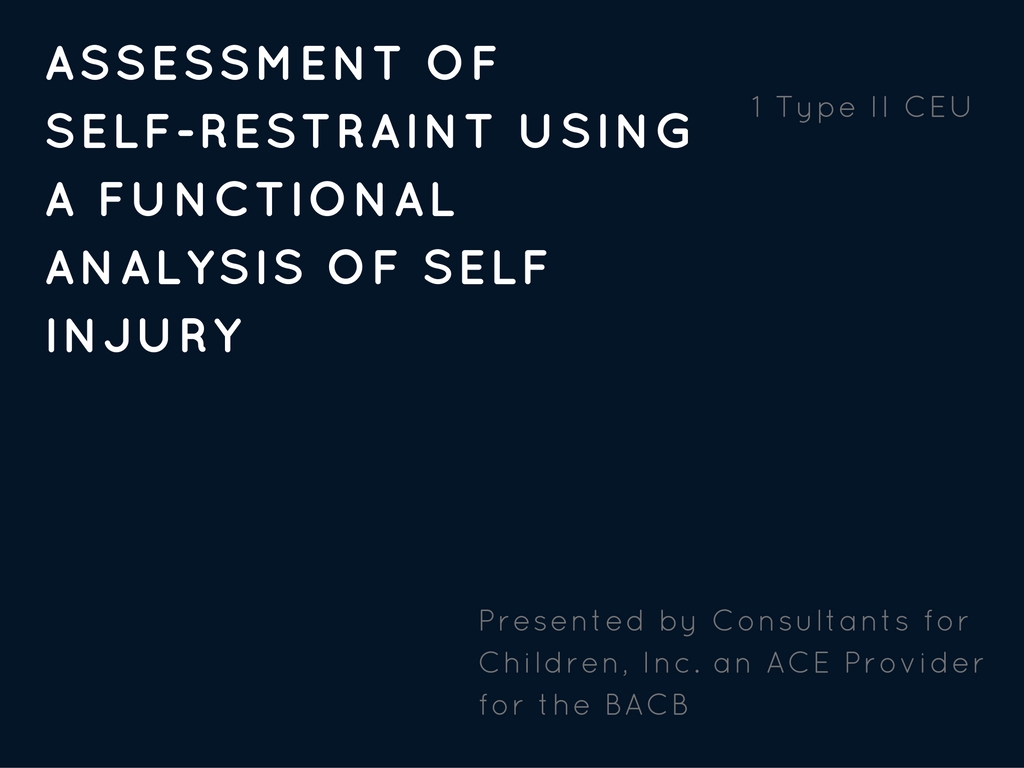 ASSESSMENT OF SELF-RESTRAINT USING A FUNCTIONAL ANALYSIS OF SELF INJURY

1 Type II CEU

Presented by Consultants for Children, Inc. an ACE Provider for the BACB